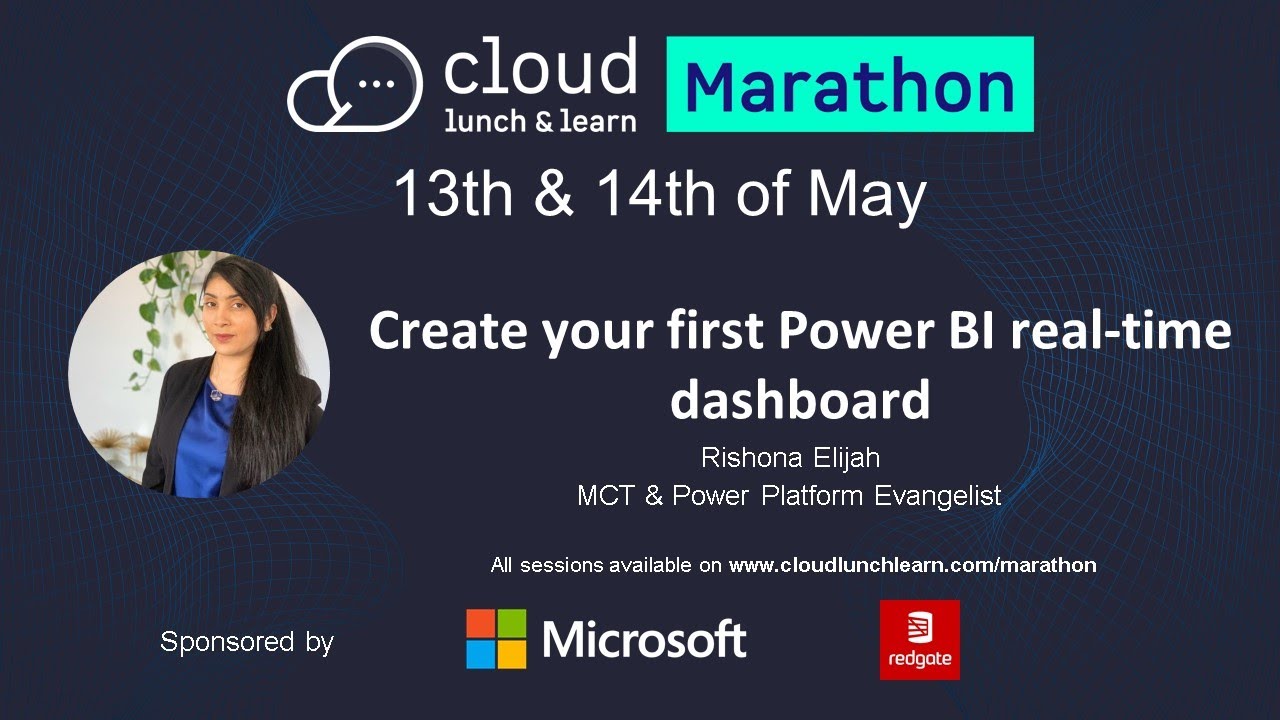 cloud
lunch & learn
Marathon

13th & 14th of May

Create your first Power BI real-time dashboard

Rishona Elijah
MCT & Power Platform Evangelist

All sessions available on www.cloudlunchlearn.com/marathon

Sponsored by

Microsoft

redgate